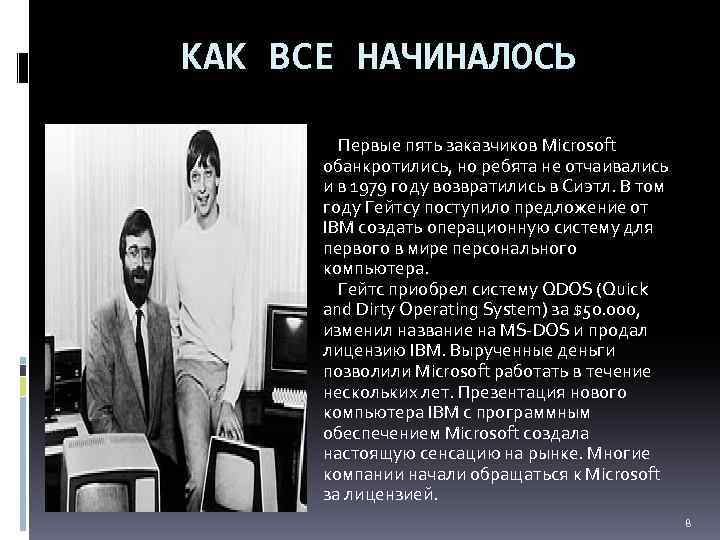 КАК ВСЕ НАЧИНАЛОСЬ

Первые пять заказчиков Microsoft обанкротились, но ребята не отчаивались и в 1979 году возвратились в Сиэтл. В том году Гейтсу поступило предложение от IBM создать операционную систему для первого в мире персонального компьютера.

Гейтс приобрел систему QDOS (Quick and Dirty Operating System) за $50.000, изменил название на MS-DOS и продал лицензию IBM. Вырученные деньги позволили Microsoft работать в течение нескольких лет. Презентация нового компьютера IBM с программным обеспечением Microsoft создала настоящую сенсацию на рынке. Многие компании начали обращаться к Microsoft за лицензией.

8